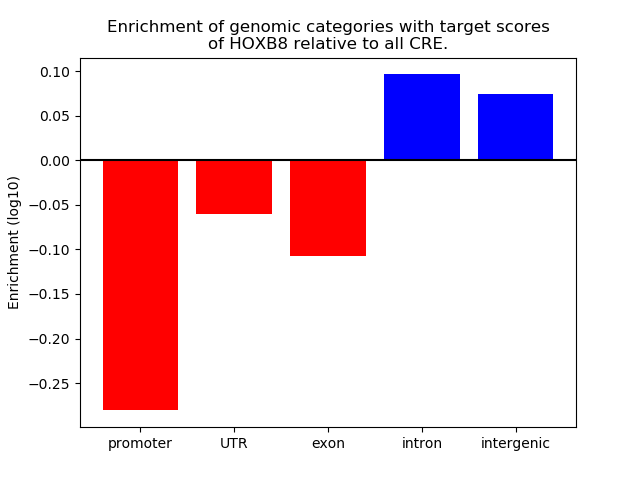 Enrichment of genomic categories with target scores of HOXB8 relative to all CRE.

Enrichment (log10)

0.10
0.05
0.00
−0.05
−0.10
−0.15
−0.20
−0.25

promoter
UTR
exon
intron
intergenic